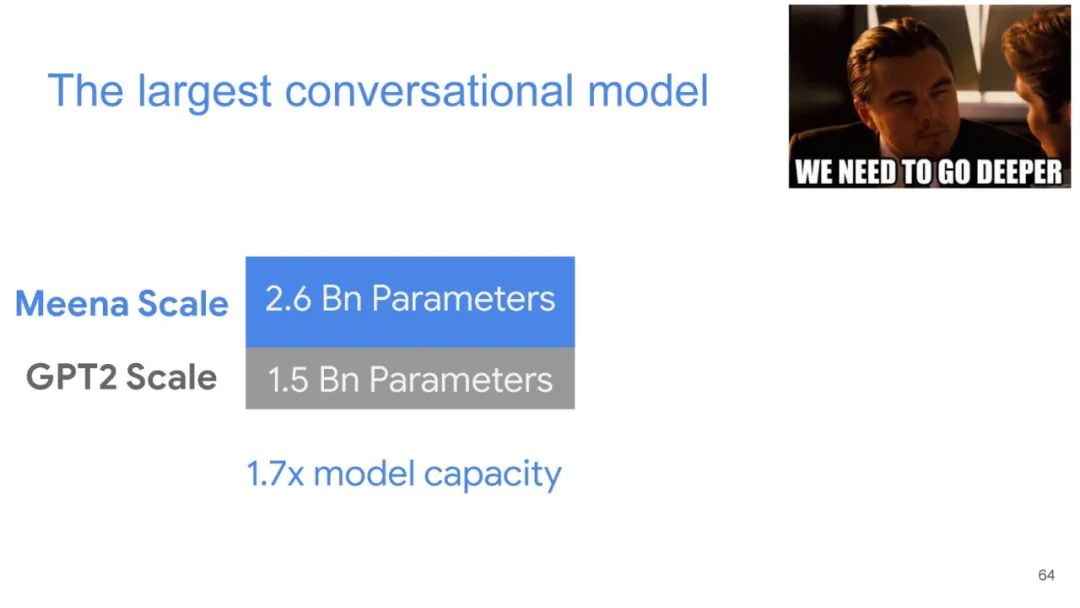 The largest conversational model

WE NEED TO GO DEEPER

Meena Scale 2.6 Bn Parameters

GPT2 Scale 1.5 Bn Parameters

1.7x model capacity

64